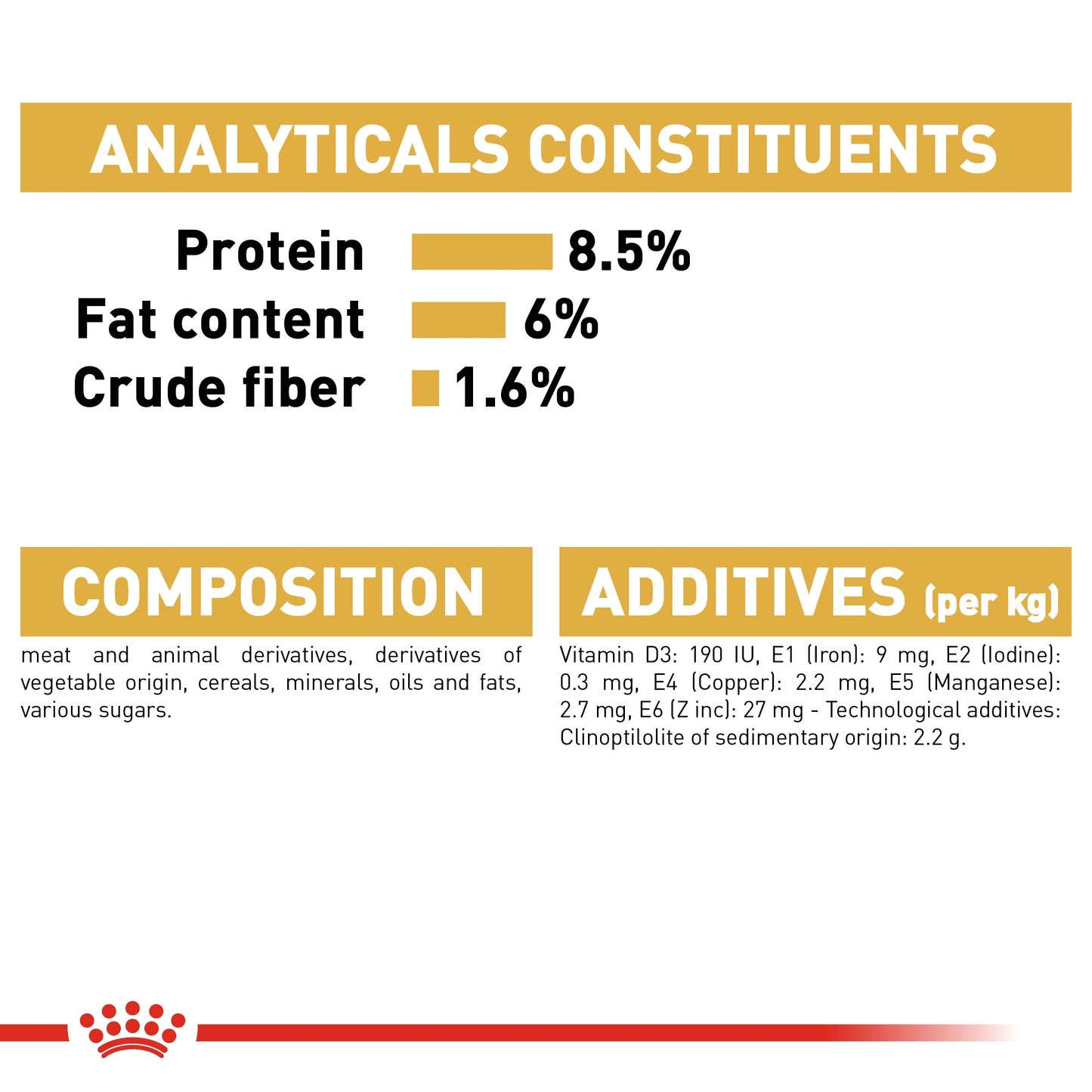 ANALYTICALS CONSTITUENTS

Protein 8.5%
Fat content 6%
Crude fiber 1.6%

COMPOSITION

meat and animal derivatives, derivatives of vegetable origin, cereals, minerals, oils and fats, various sugars.

ADDITIVES (per kg)

Vitamin D3: 190 IU, E1 (Iron): 9 mg, E2 (Iodine): 0.3 mg, E4 (Copper): 2.2 mg, E5 (Manganese): 2.7 mg, E6 (Z inc): 27 mg - Technological additives: Clinoptilolite of sedimentary origin: 2.2 g.